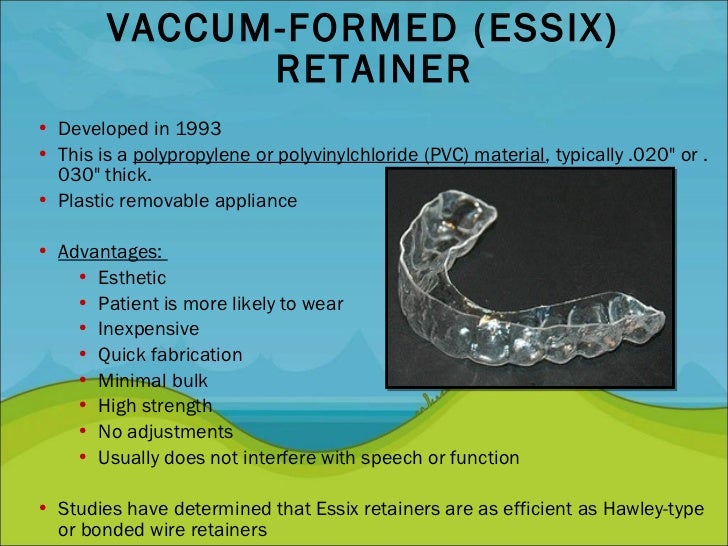 VACCUM-FORMED (ESSIX) RETAINER

• Developed in 1993
• This is a polypropylene or polyvinylchloride (PVC) material, typically .020" or .030" thick.
• Plastic removable appliance

• Advantages:
  • Esthetic
  • Patient is more likely to wear
  • Inexpensive
  • Quick fabrication
  • Minimal bulk
  • High strength
  • No adjustments
  • Usually does not interfere with speech or function

• Studies have determined that Essix retainers are as efficient as Hawley-type or bonded wire retainers